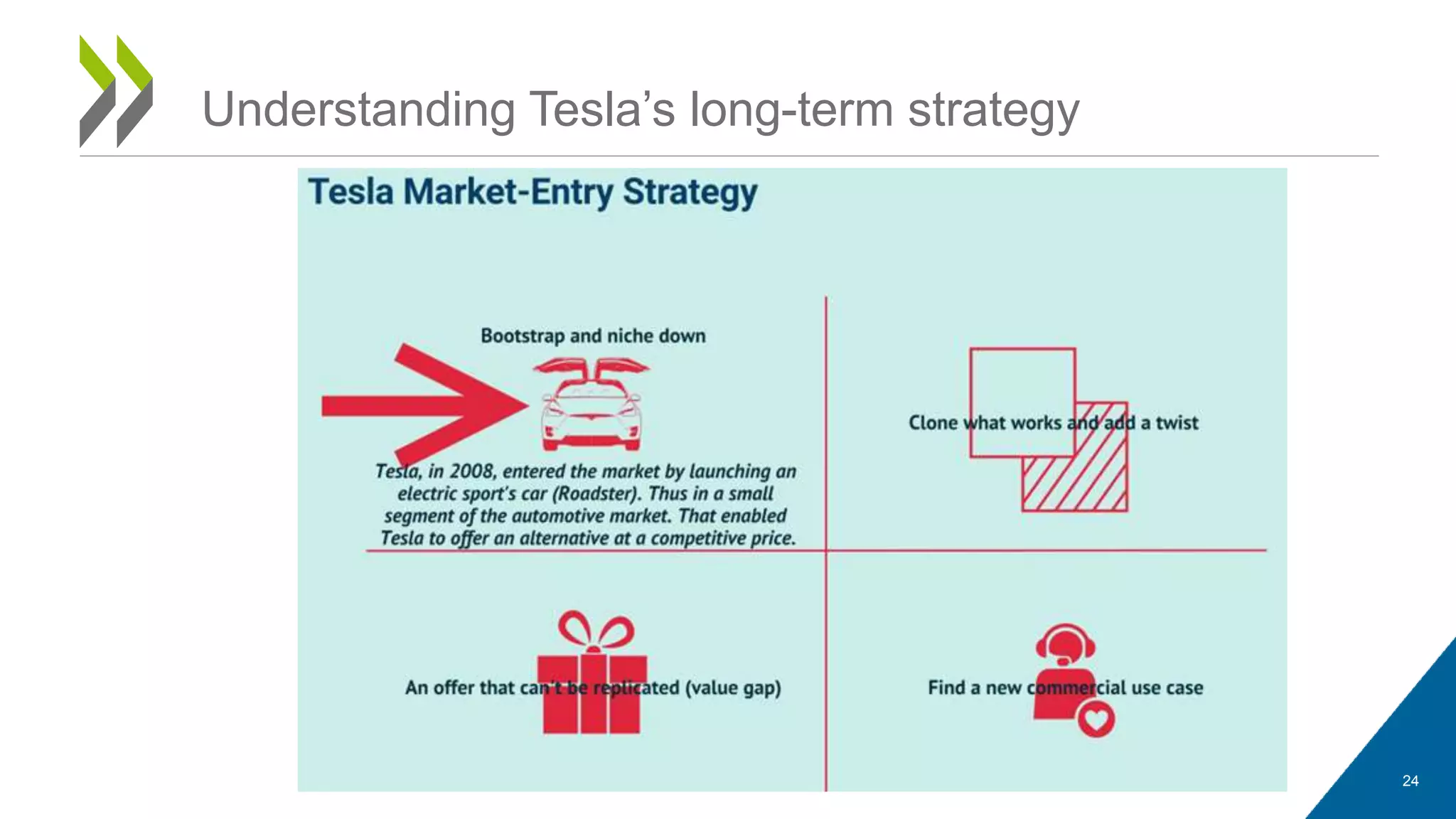 Understanding Tesla's long-term strategy

Tesla Market-Entry Strategy

Bootstrap and niche down

Tesla, in 2008, entered the market by launching an electric sport's car (Roadster). Thus in a small segment of the automotive market. That enabled Tesla to offer an alternative at a competitive price.

Clone what works and add a twist

An offer that can't be replicated (value gap)

Find a new commercial use case

24